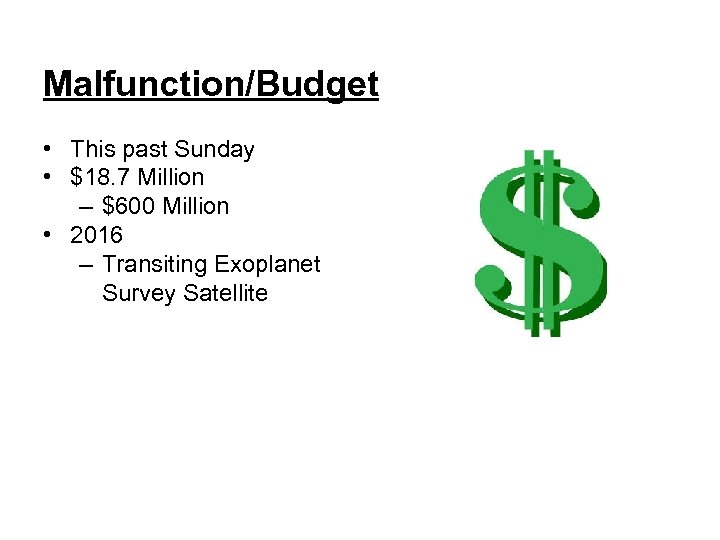 Malfunction/Budget

• This past Sunday
• \$18.7 Million
  – \$600 Million
• 2016
  – Transiting Exoplanet Survey Satellite